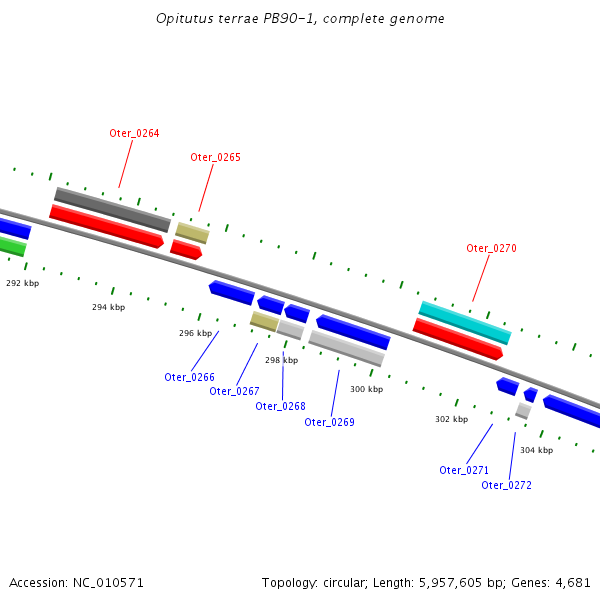 Opitutus terrae PB90-1, complete genome

Oter_0264
Oter_0265
Oter_0270

292 kbp
294 kbp
296 kbp
298 kbp
300 kbp
302 kbp
304 kbp

Oter_0266
Oter_0267
Oter_0268
Oter_0269
Oter_0271
Oter_0272

Accession: NC_010571

Topology: circular; Length: 5,957,605 bp; Genes: 4,681